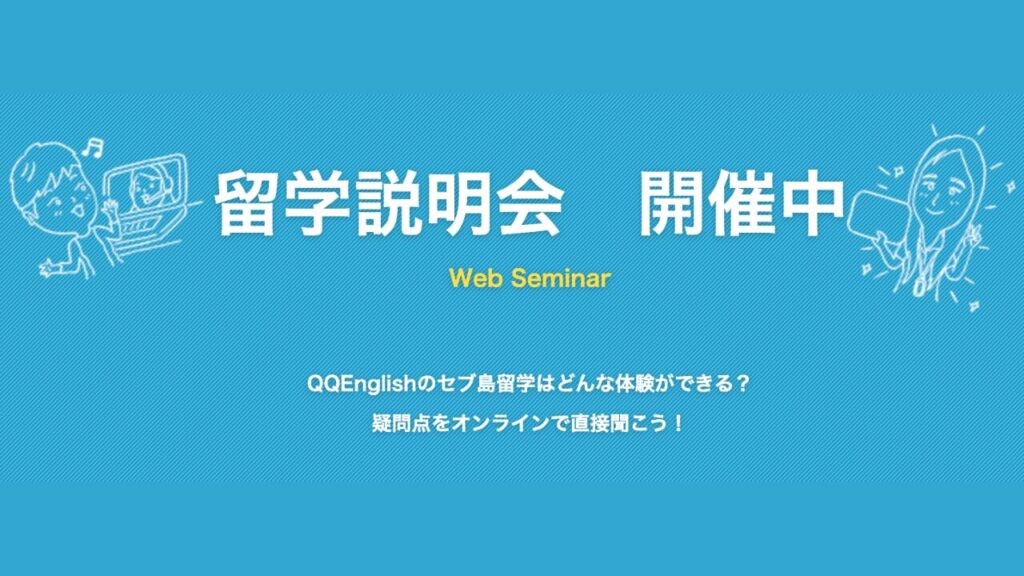 留学説明会　開催中

Web Seminar

QQEnglishのセブ島留学はどんな体験ができる？

疑問点をオンラインで直接聞こう！